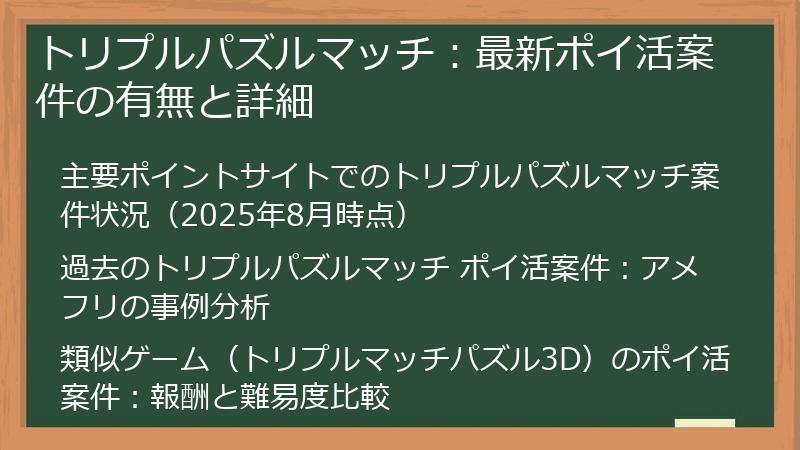 トリプルパズルマッチ：最新ポイ活案件の有無と詳細

主要ポイントサイトでのトリプルパズルマッチ案件状況（2025年8月時点）

過去のトリプルパズルマッチ ポイ活案件：アメフリの事例分析

類似ゲーム（トリプルマッチパズル3D）のポイ活案件：報酬と難易度比較